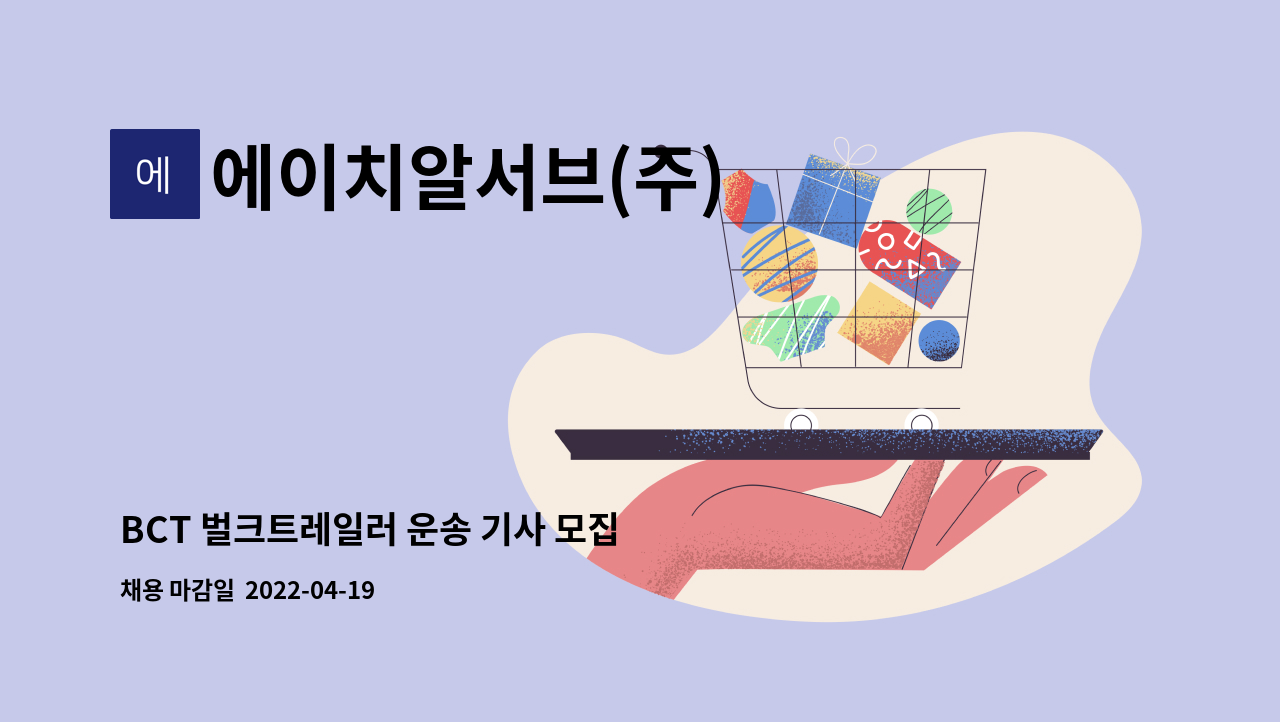 에

에이치알서브(주)

BCT 벌크트레일러 운송 기사 모집

채용 마감일 2022-04-19